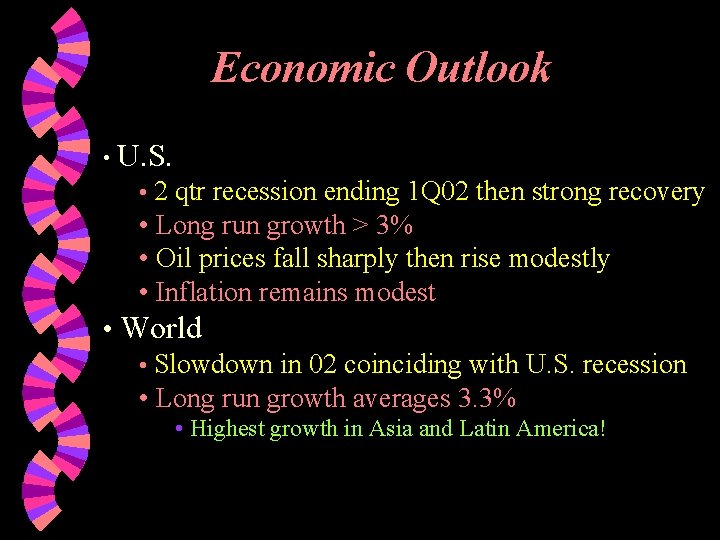 Economic Outlook

• U.S.
  • 2 qtr recession ending 1Q02 then strong recovery
  • Long run growth > 3%
  • Oil prices fall sharply then rise modestly
  • Inflation remains modest
• World
  • Slowdown in 02 coinciding with U.S. recession
  • Long run growth averages 3.3%
    • Highest growth in Asia and Latin America!